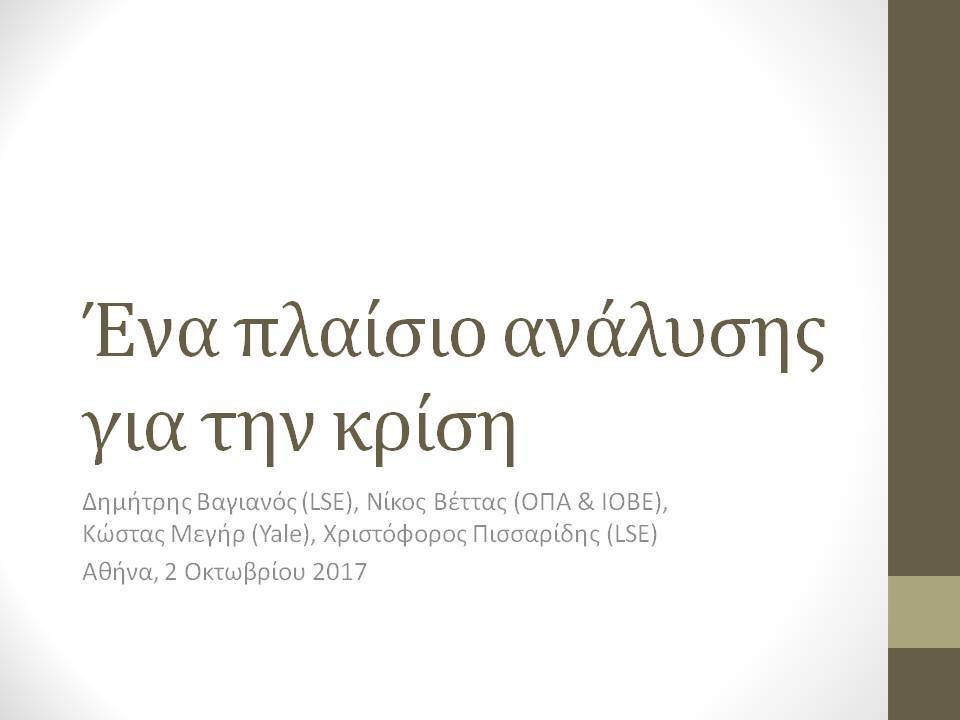 Ένα πλαίσιο ανάλυσης για την κρίση

Δημήτρης Βαγιανός (LSE), Νίκος Βέττας (ΟΠΑ & ΙΟΒΕ), Κώστας Μεγήρ (Yale), Χριστόφορος Πισσαρίδης (LSE)

Αθήνα, 2 Οκτωβρίου 2017